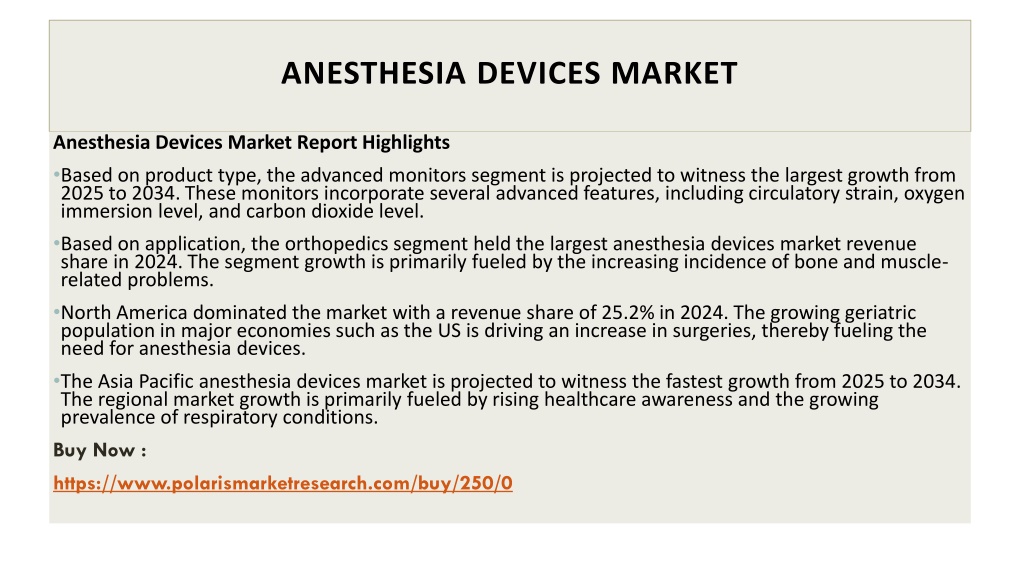 ANESTHESIA DEVICES MARKET

Anesthesia Devices Market Report Highlights

•Based on product type, the advanced monitors segment is projected to witness the largest growth from 2025 to 2034. These monitors incorporate several advanced features, including circulatory strain, oxygen immersion level, and carbon dioxide level.

•Based on application, the orthopedics segment held the largest anesthesia devices market revenue share in 2024. The segment growth is primarily fueled by the increasing incidence of bone and muscle-related problems.

•North America dominated the market with a revenue share of 25.2% in 2024. The growing geriatric population in major economies such as the US is driving an increase in surgeries, thereby fueling the need for anesthesia devices.

•The Asia Pacific anesthesia devices market is projected to witness the fastest growth from 2025 to 2034. The regional market growth is primarily fueled by rising healthcare awareness and the growing prevalence of respiratory conditions.

Buy Now :

https://www.polarismarketresearch.com/buy/250/0